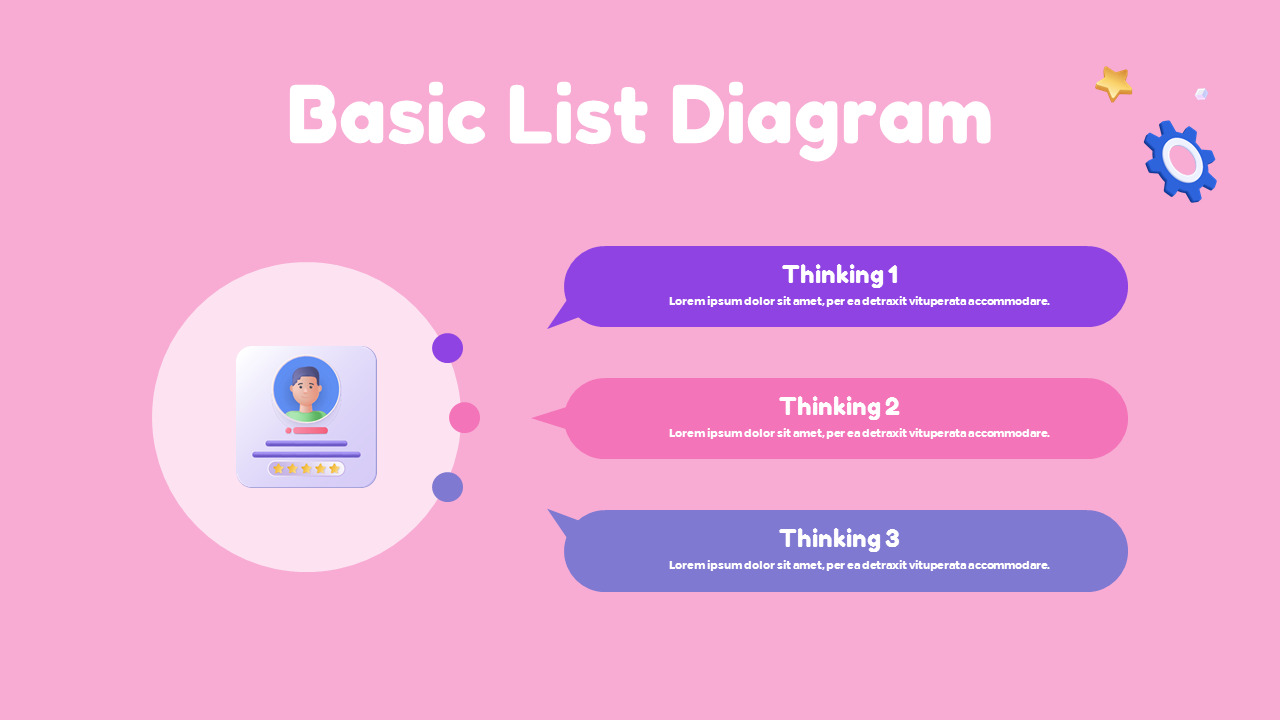 Basic List Diagram

Thinking 1
Lorem ipsum dolor sit amet, per ea detraxit vituperata accommodare.

Thinking 2
Lorem ipsum dolor sit amet, per ea detraxit vituperata accommodare.

Thinking 3
Lorem ipsum dolor sit amet, per ea detraxit vituperata accommodare.